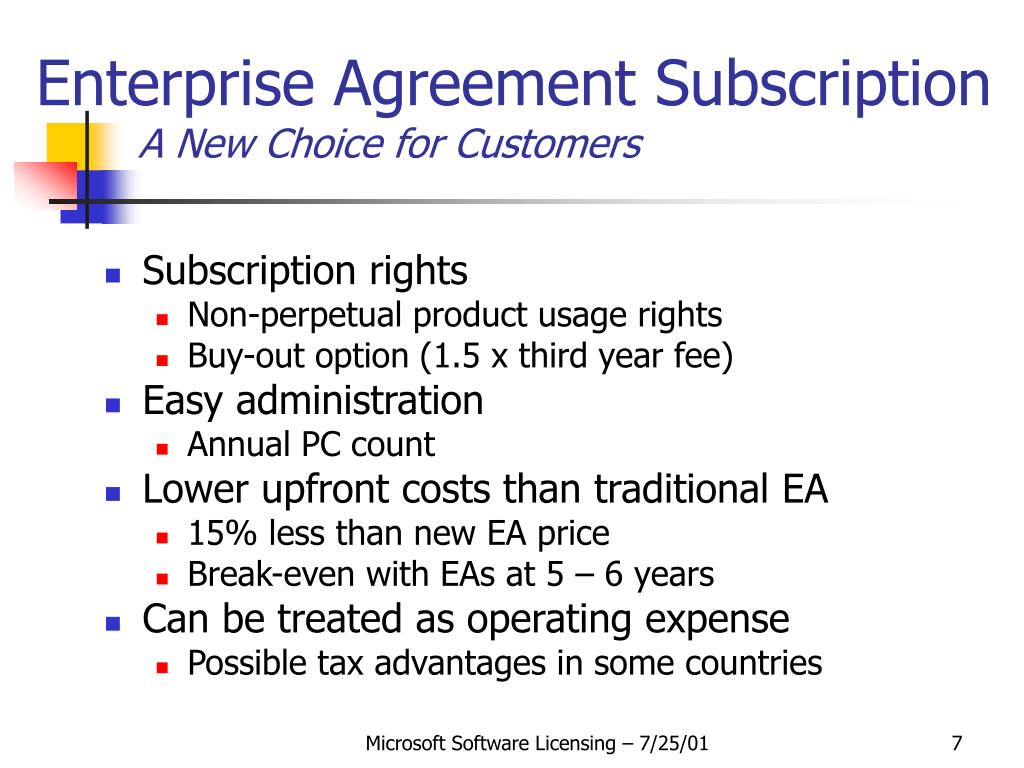 Enterprise Agreement Subscription
A New Choice for Customers

- Subscription rights
  - Non-perpetual product usage rights
  - Buy-out option (1.5 x third year fee)
- Easy administration
  - Annual PC count
- Lower upfront costs than traditional EA
  - 15% less than new EA price
  - Break-even with EAs at 5 – 6 years
- Can be treated as operating expense
  - Possible tax advantages in some countries

Microsoft Software Licensing – 7/25/01

7